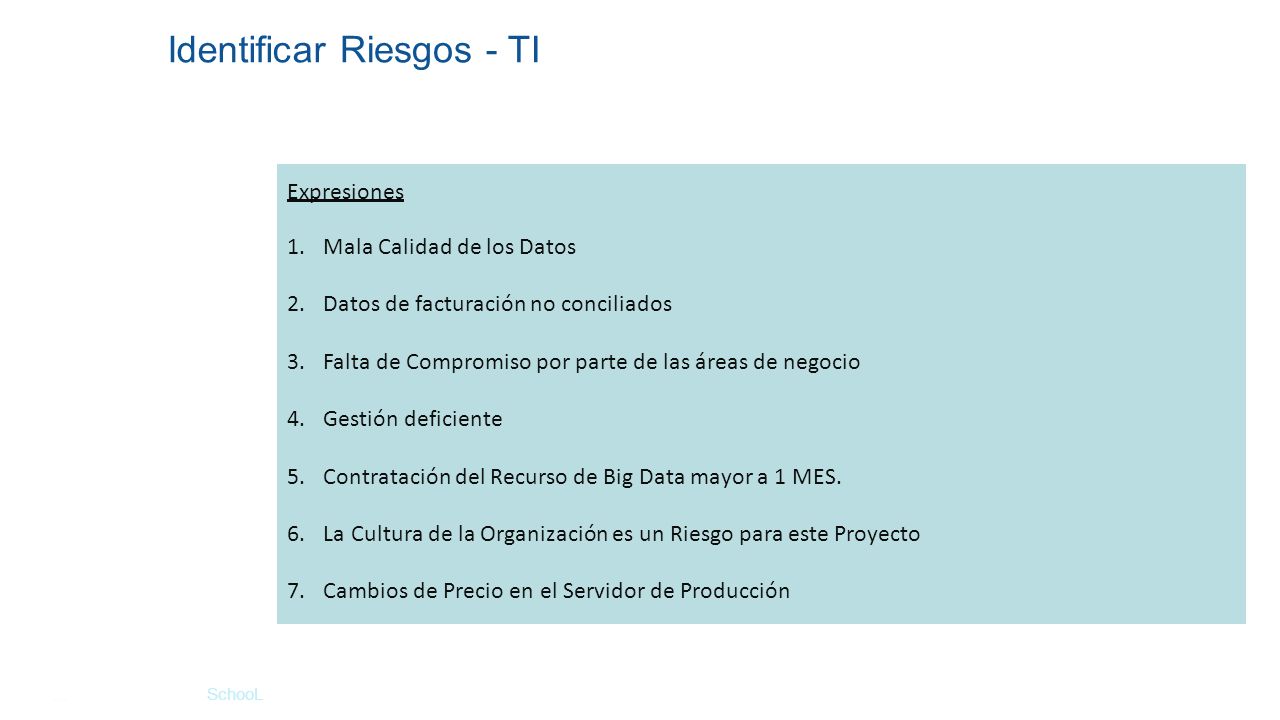 Identificar Riesgos - TI

Expresiones

1. Mala Calidad de los Datos
2. Datos de facturación no conciliados
3. Falta de Compromiso por parte de las áreas de negocio
4. Gestión deficiente
5. Contratación del Recurso de Big Data mayor a 1 MES.
6. La Cultura de la Organización es un Riesgo para este Proyecto
7. Cambios de Precio en el Servidor de Producción

SchooL